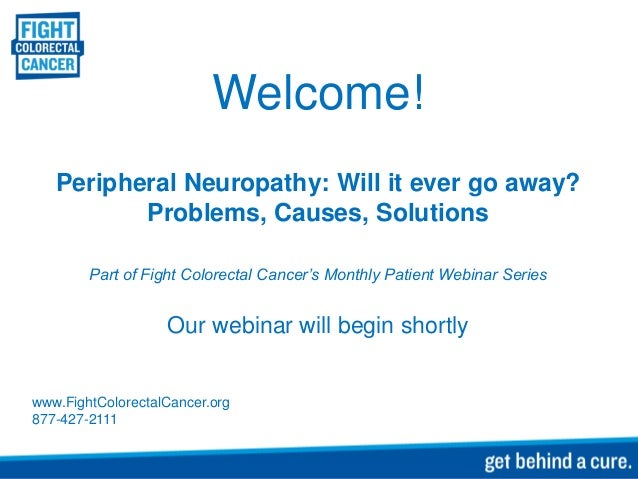 FIGHT
COLORECTAL
CANCER

Welcome!

Peripheral Neuropathy: Will it ever go away?
Problems, Causes, Solutions

Part of Fight Colorectal Cancer's Monthly Patient Webinar Series

Our webinar will begin shortly

www.FightColorectalCancer.org
877-427-2111

get behind a cure.